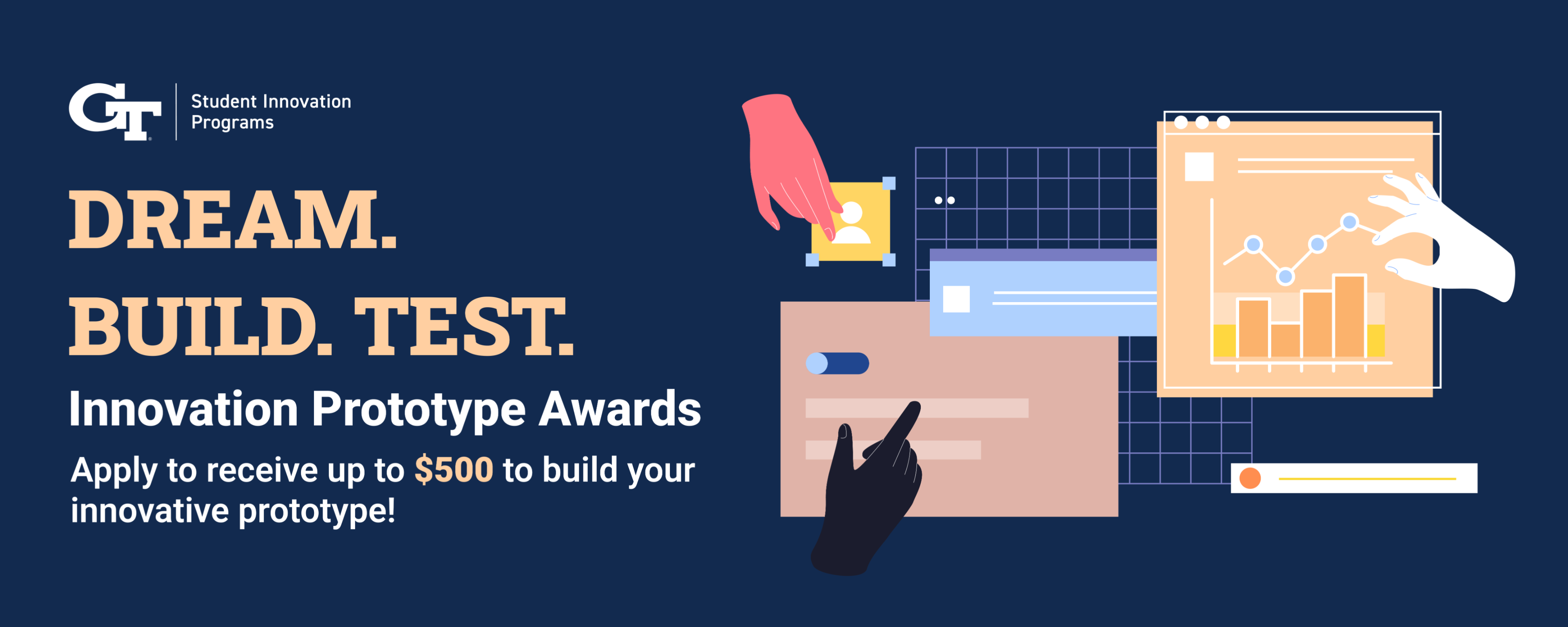 GT Student Innovation Programs

DREAM.
BUILD. TEST.

Innovation Prototype Awards

Apply to receive up to $500 to build your innovative prototype!